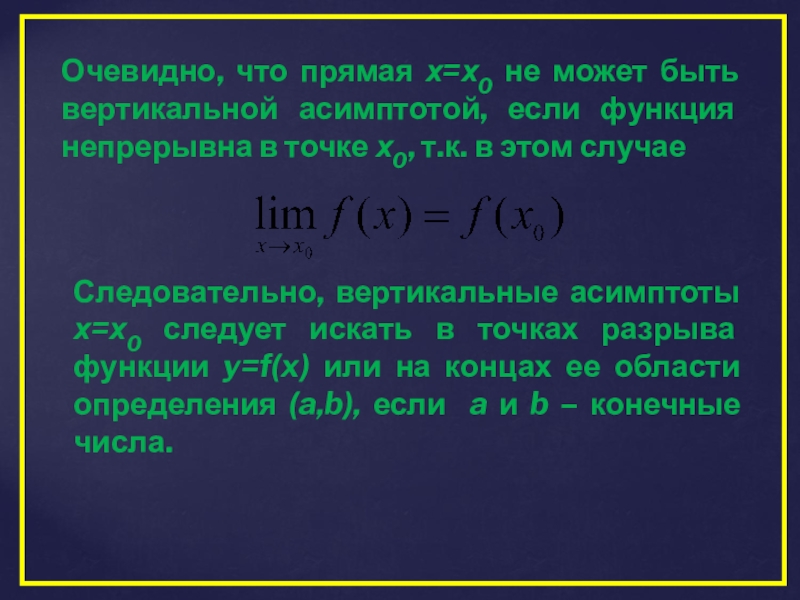 Очевидно, что прямая $x=x_0$ не может быть вертикальной асимптотой, если функция непрерывна в точке $x_0$, т.к. в этом случае

$\lim_{x \to x_0} f(x) = f(x_0)$

Следовательно, вертикальные асимптоты $x=x_0$ следует искать в точках разрыва функции $y=f(x)$ или на концах ее области определения $(a,b)$, если $a$ и $b$ – конечные числа.